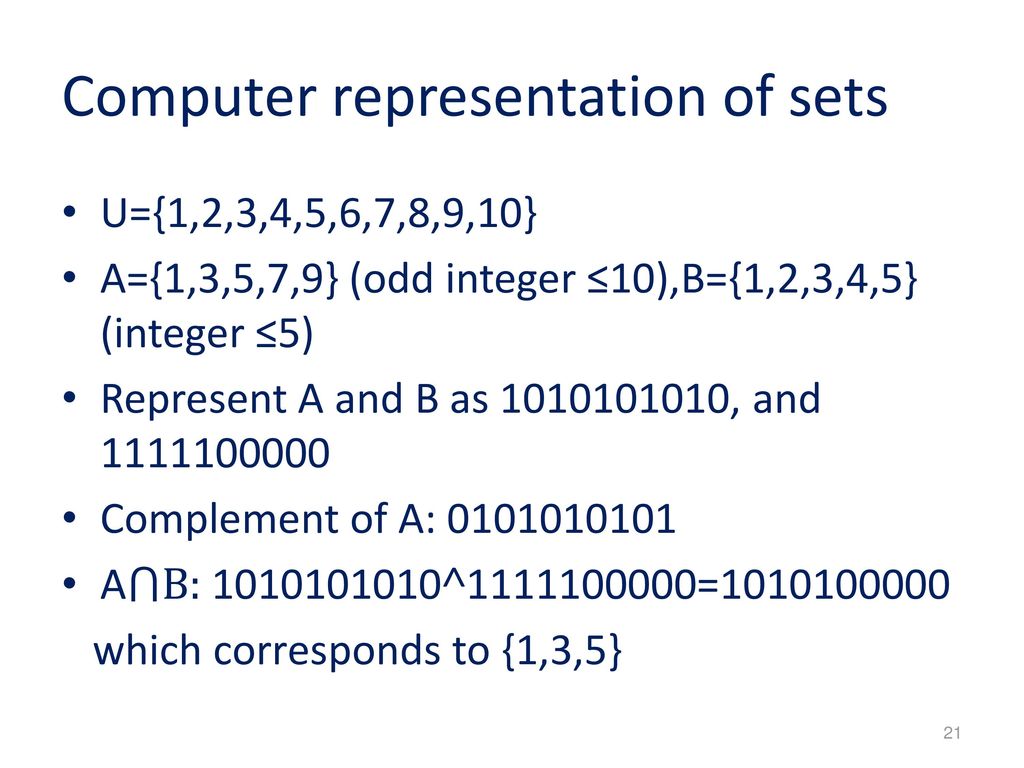 Computer representation of sets

• U={1,2,3,4,5,6,7,8,9,10}
• A={1,3,5,7,9} (odd integer ≤10),B={1,2,3,4,5} (integer ≤5)
• Represent A and B as 1010101010, and 1111100000
• Complement of A: 0101010101
• A⋂B: 1010101010^1111100000=1010100000

which corresponds to {1,3,5}

21